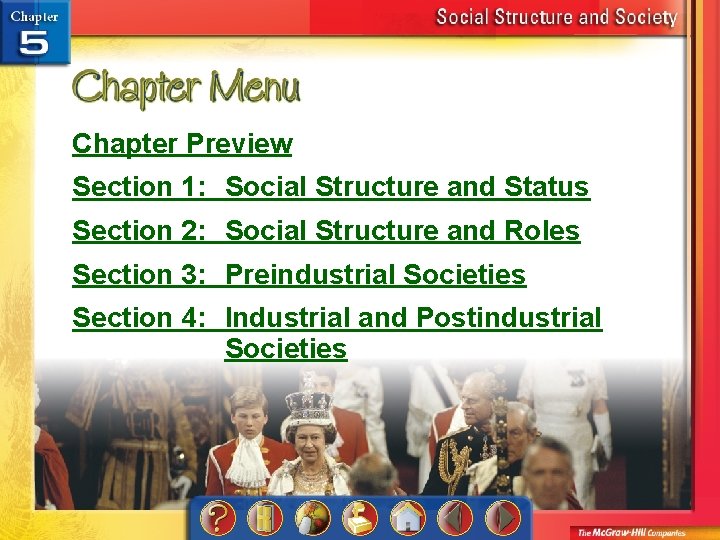 Chapter 5

Social Structure and Society

Chapter Menu

Chapter Preview

Section 1: Social Structure and Status

Section 2: Social Structure and Roles

Section 3: Preindustrial Societies

Section 4: Industrial and Postindustrial Societies

?

The McGraw-Hill Companies